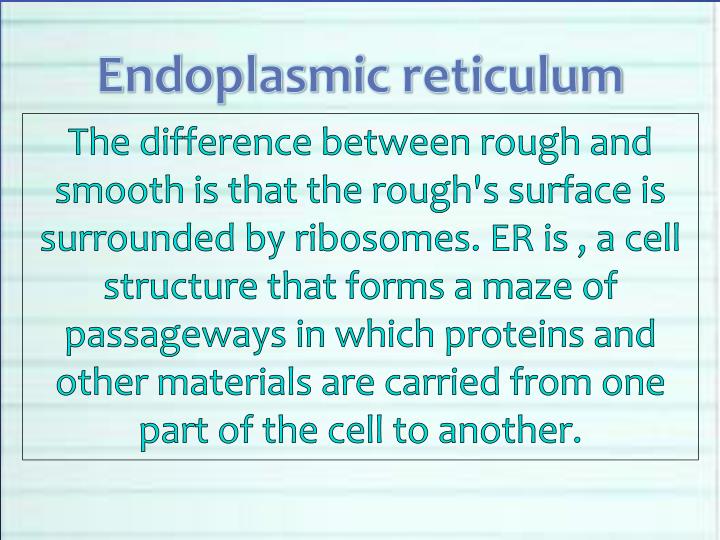 Endoplasmic reticulum

The difference between rough and smooth is that the rough's surface is surrounded by ribosomes. ER is , a cell structure that forms a maze of passageways in which proteins and other materials are carried from one part of the cell to another.